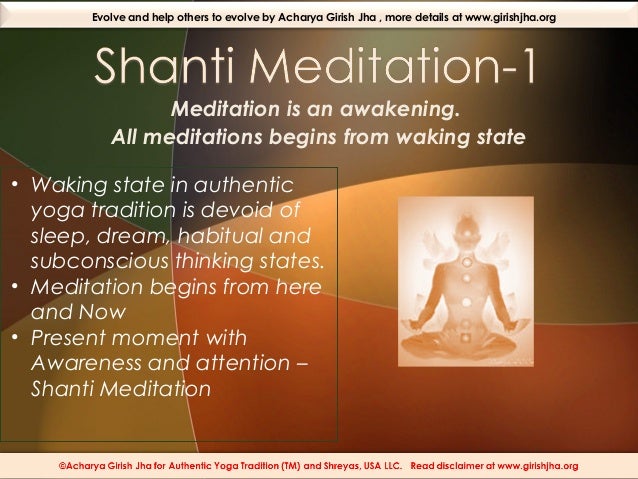 Evolve and help others to evolve by Acharya Girish Jha , more details at www.girishjha.org

Shanti Meditation-1

Meditation is an awakening.
All meditations begins from waking state

• Waking state in authentic yoga tradition is devoid of sleep, dream, habitual and subconscious thinking states.
• Meditation begins from here and Now
• Present moment with Awareness and attention – Shanti Meditation

©Acharya Girish Jha for Authentic Yoga Tradition (TM) and Shreyas, USA LLC. Read disclaimer at www.girishjha.org